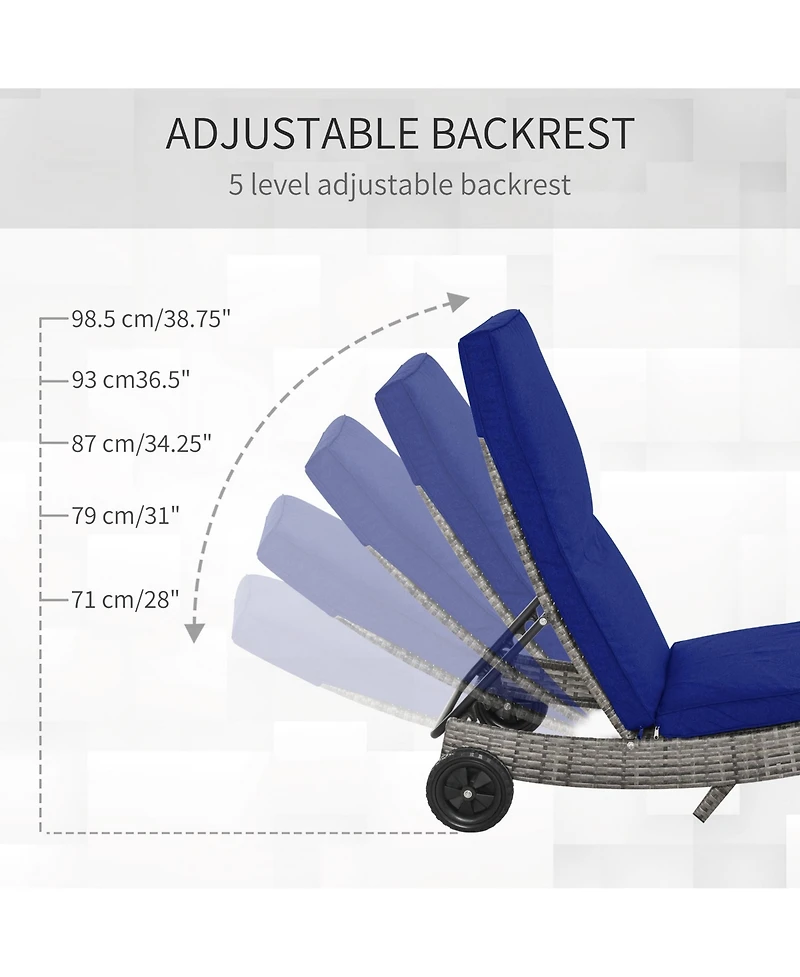 ADJUSTABLE BACKREST
5 level adjustable backrest

98.5 cm/38.75"
93 cm36.5"
87 cm/34.25"
79 cm/31"
71 cm/28"